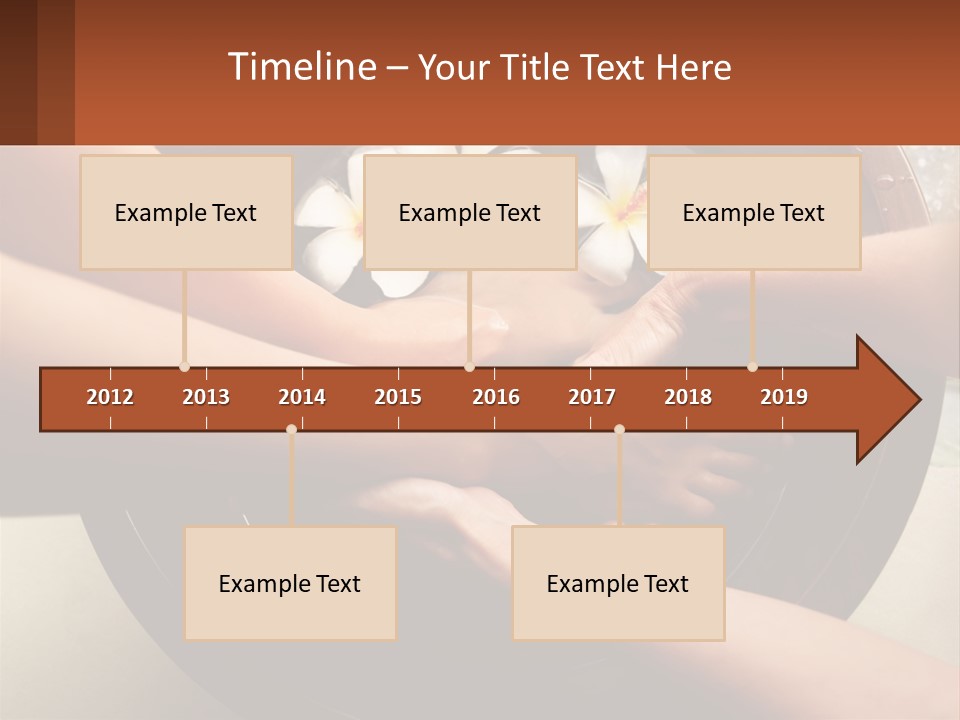 Timeline – Your Title Text Here

Example Text

Example Text

Example Text

2012 2013 2014 2015 2016 2017 2018 2019

Example Text

Example Text